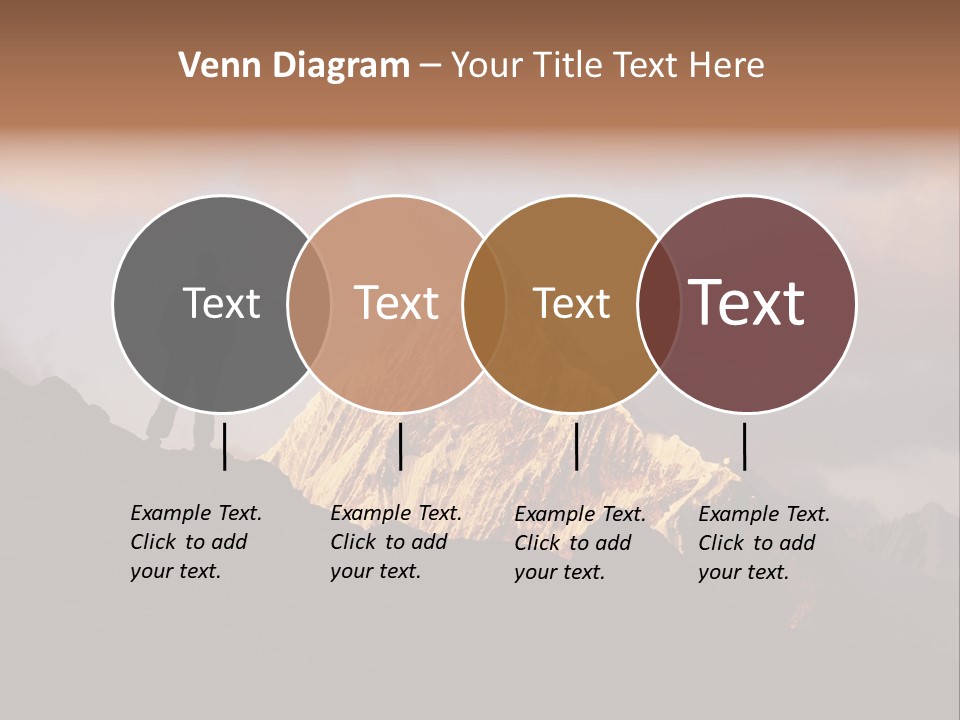 Venn Diagram – Your Title Text Here

Text

Text

Text

Text

Example Text. Click to add your text.

Example Text. Click to add your text.

Example Text. Click to add your text.

Example Text. Click to add your text.